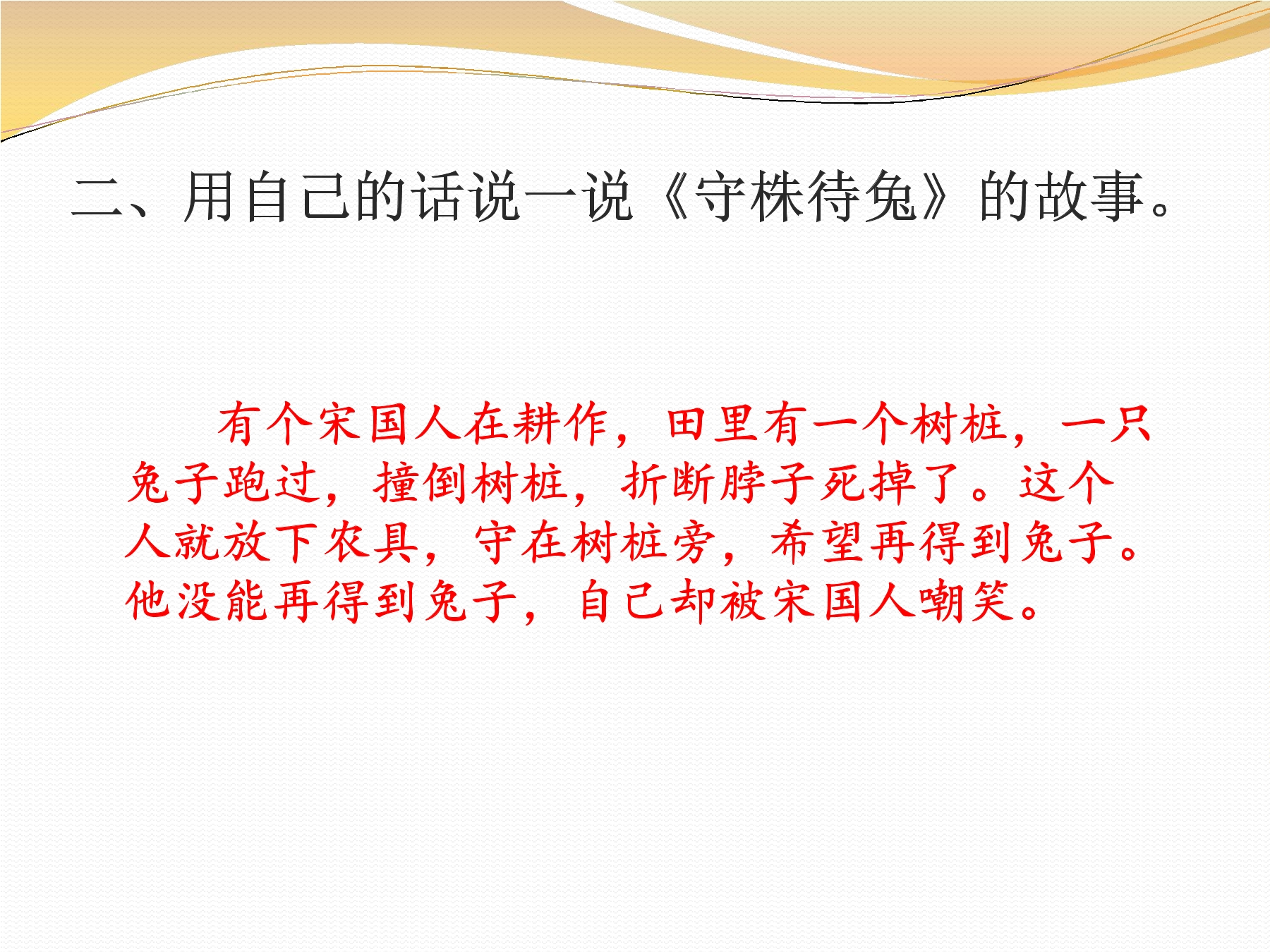 二、用自己的话说一说《守株待兔》的故事。

有个宋国人在耕作，田里有一个树桩，一只兔子跑过，撞倒树桩，折断脖子死掉了。这个人就放下农具，守在树桩旁，希望再得到兔子。他没能再得到兔子，自己却被宋国人嘲笑。